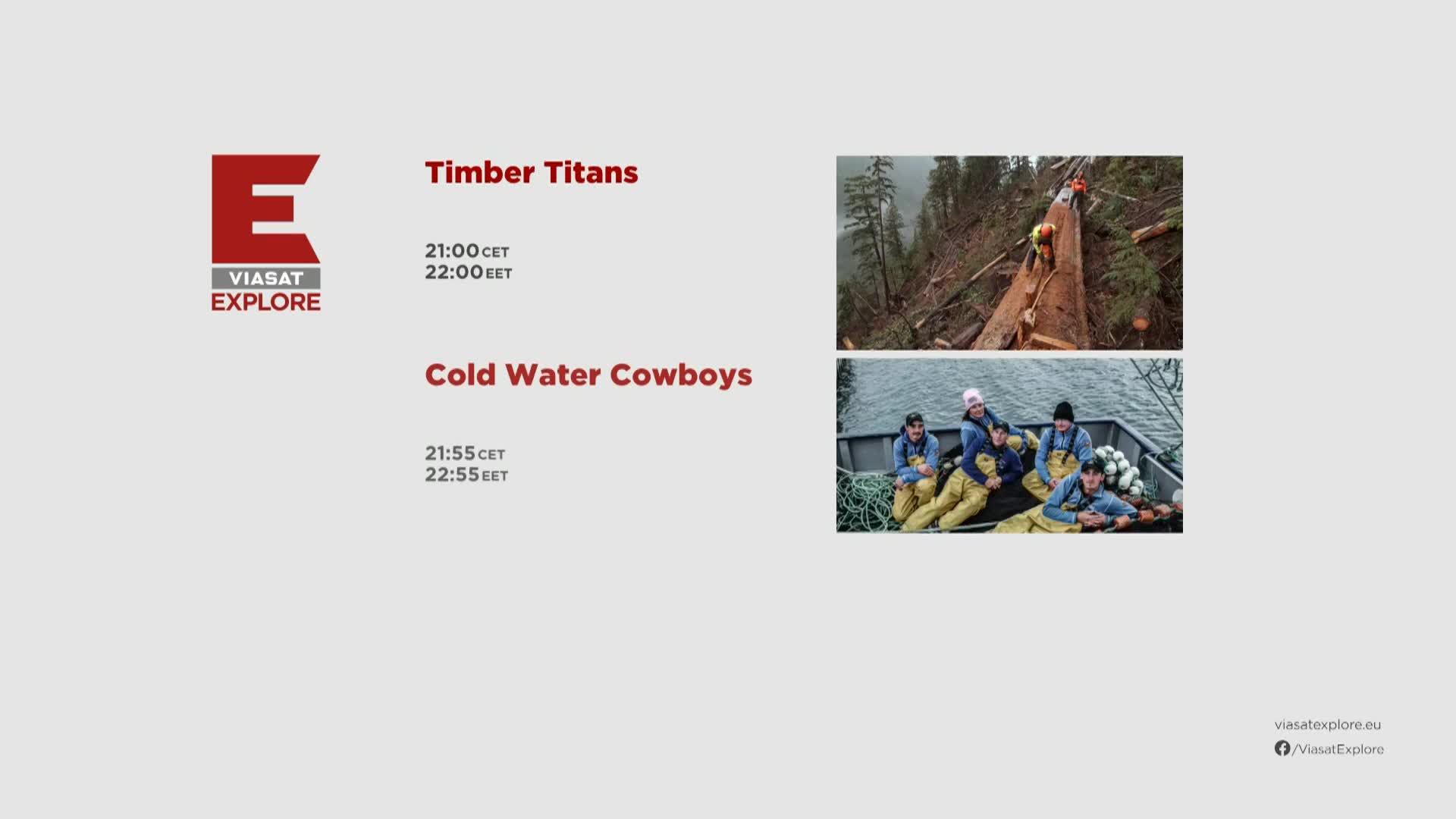 E
VIASAT
EXPLORE

Timber Titans

21:00 CET
22:00 EET

Cold Water Cowboys

21:55 CET
22:55 EET

viasatexplore.eu
/ViasatExplore